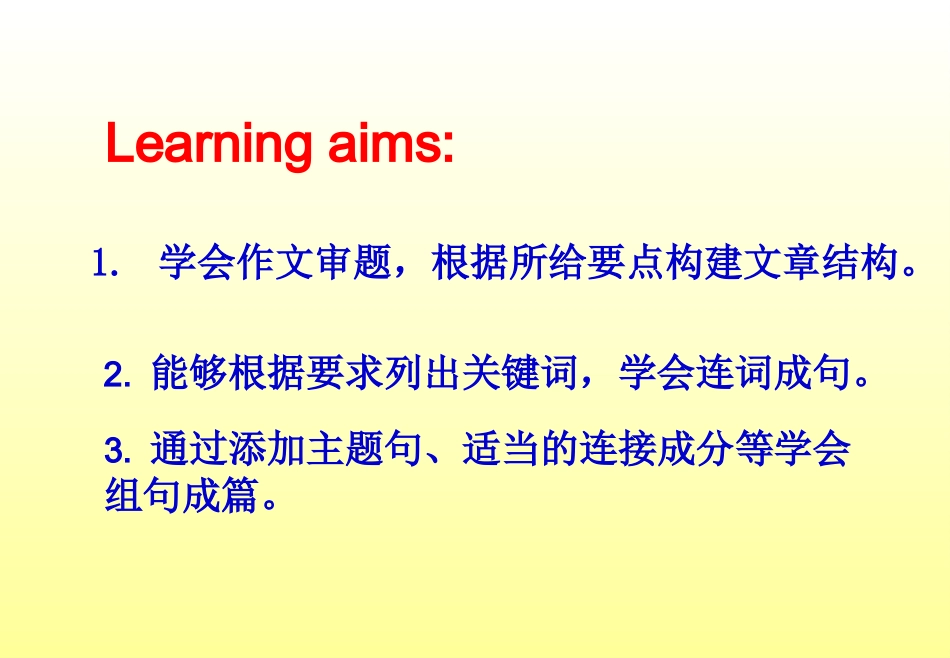 Learning aims:

1. 学会作文审题，根据所给要点构建文章结构。

2. 能够根据要求列出关键词，学会连词成句。

3. 通过添加主题句、适当的连接成分等学会组句成篇。